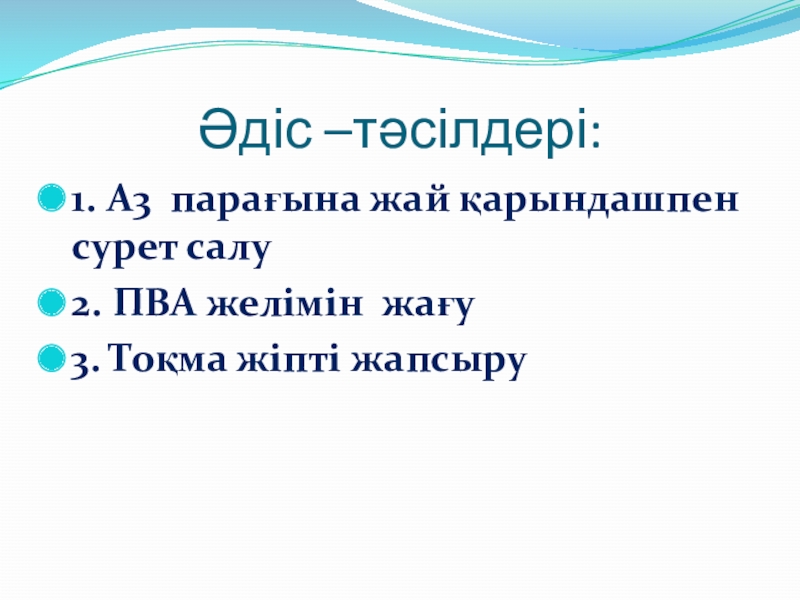 Әдіс –тәсілдері:

1. А3 парағына жай қарындашпен сурет салу

2. ПВА желімін жағу

3. Тоқма жіпті жапсыру